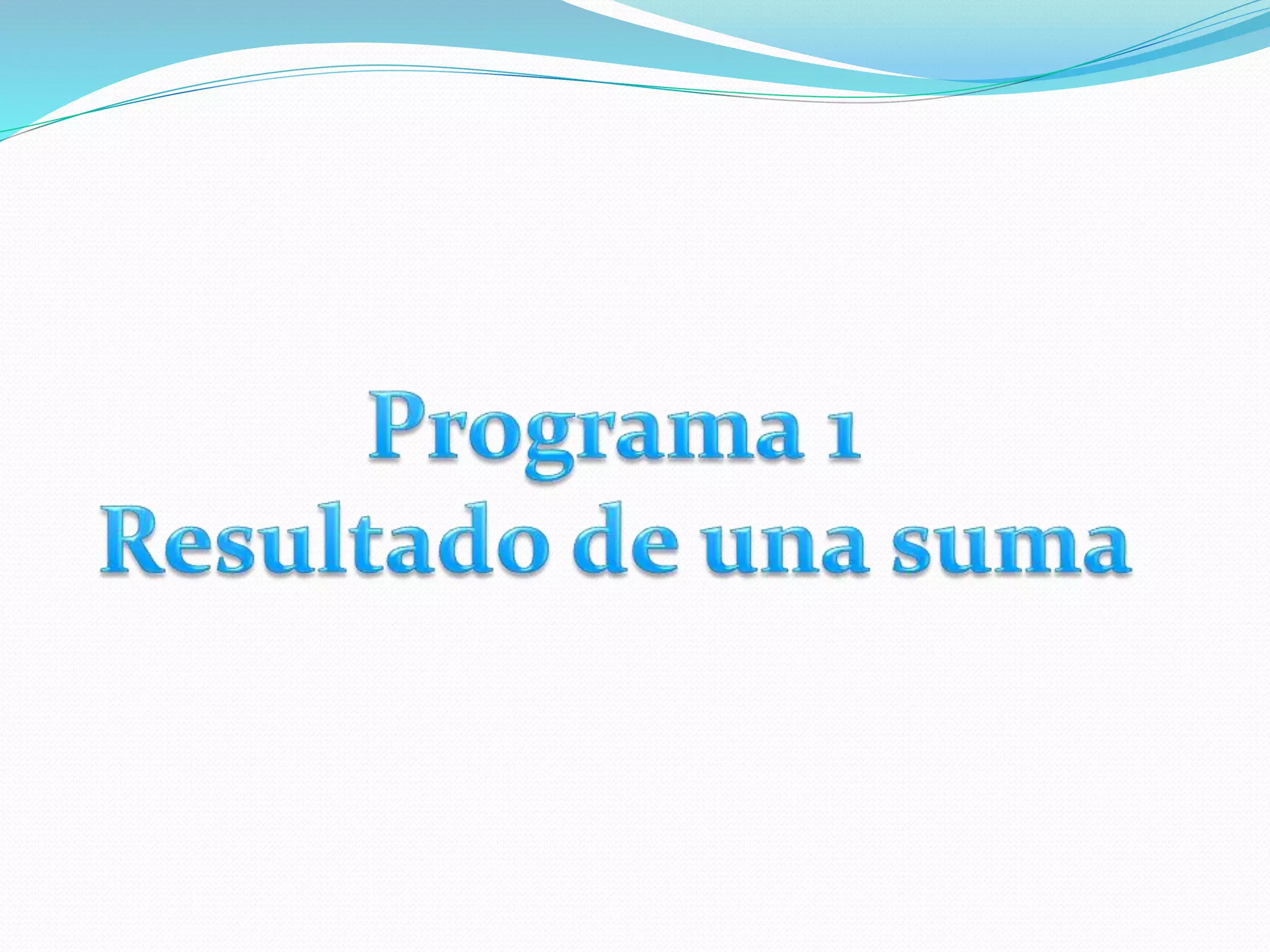 Programa 1
Resultado de una suma